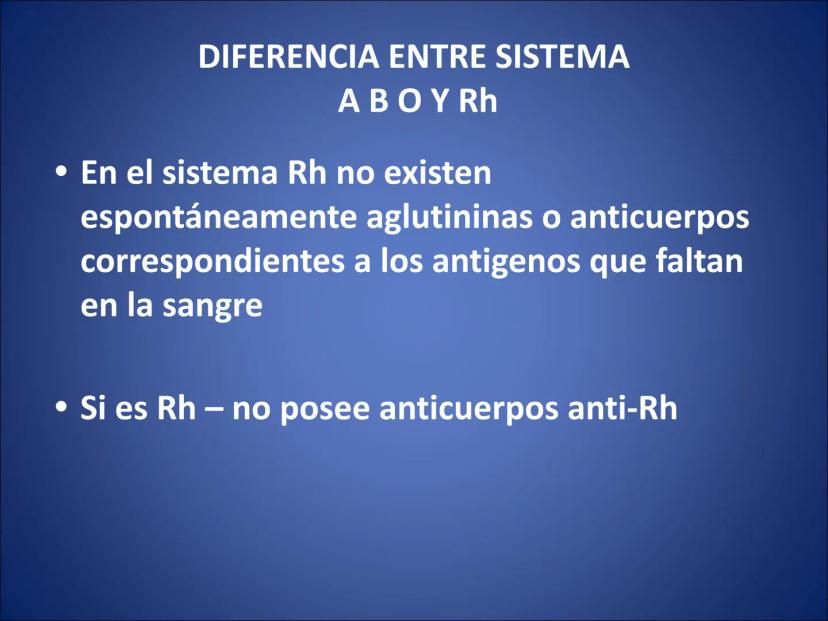 DIFERENCIA ENTRE SISTEMA
A B O Y Rh

• En el sistema Rh no existen espontáneamente aglutininas o anticuerpos correspondientes a los antigenos que faltan en la sangre

• Si es Rh – no posee anticuerpos anti-Rh